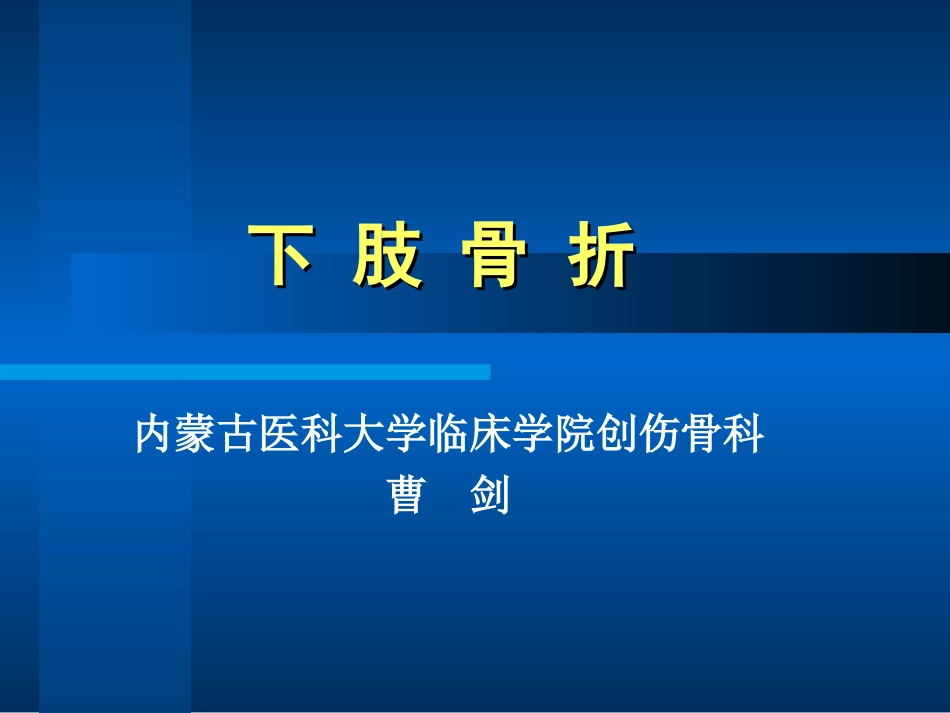 下 肢 骨 折

内蒙古医科大学临床学院创伤骨科
曹 剑